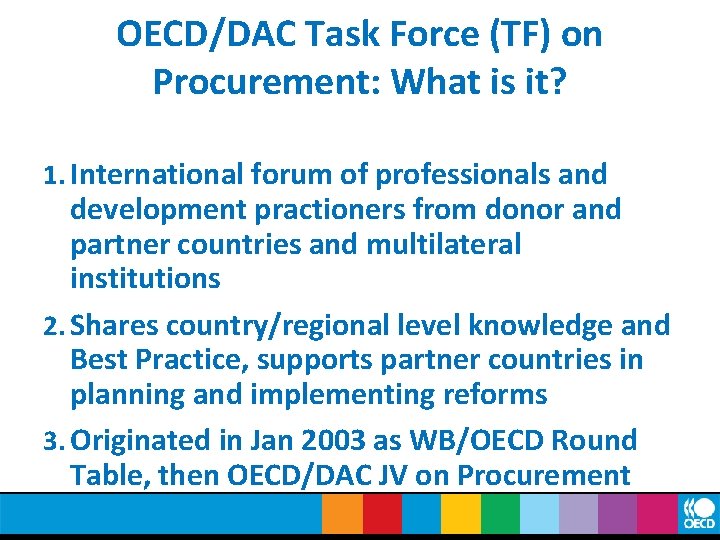 OECD/DAC Task Force (TF) on Procurement: What is it?

1. International forum of professionals and development practioners from donor and partner countries and multilateral institutions

2. Shares country/regional level knowledge and Best Practice, supports partner countries in planning and implementing reforms

3. Originated in Jan 2003 as WB/OECD Round Table, then OECD/DAC JV on Procurement

OECD